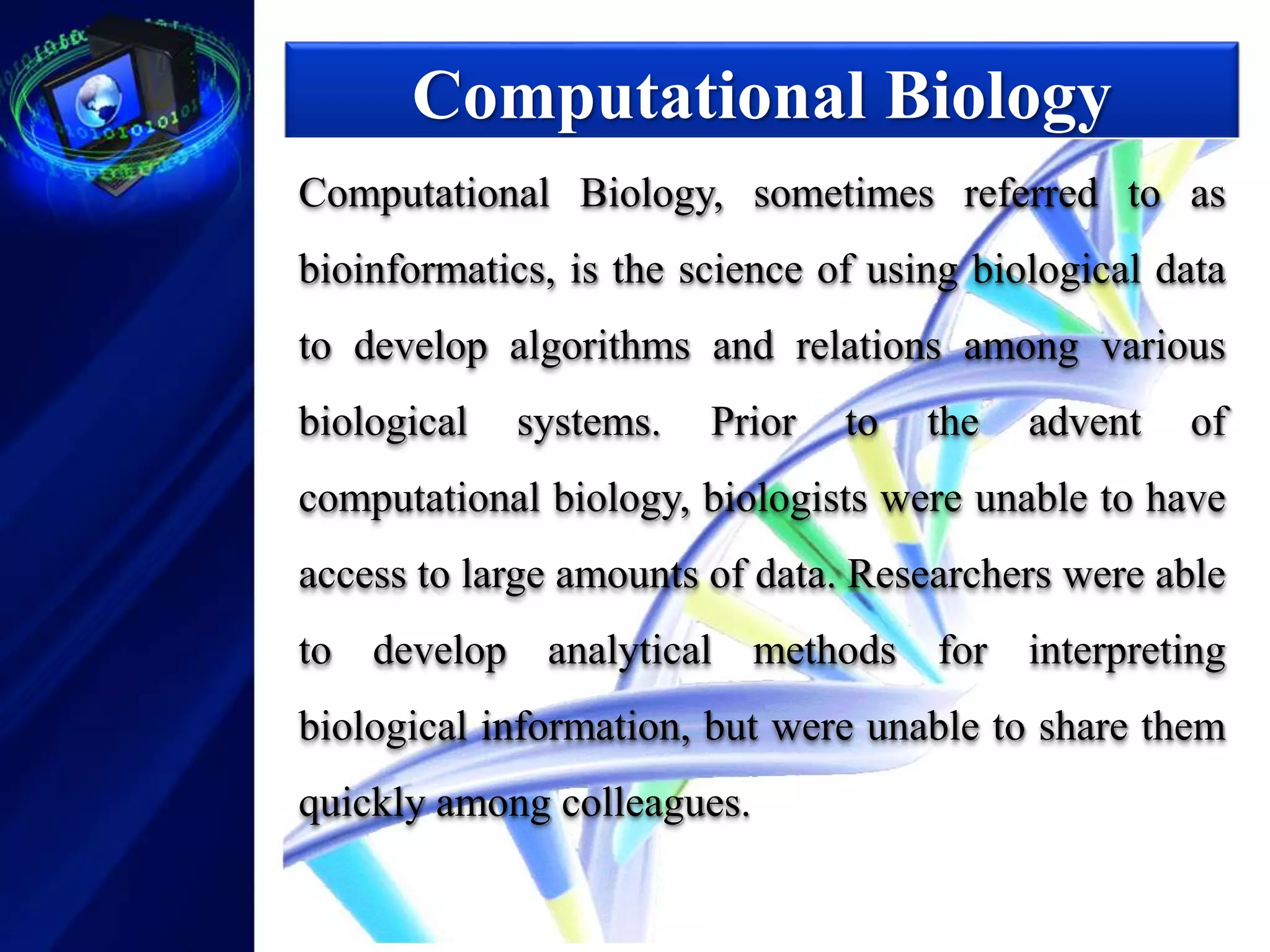 Computational Biology

Computational Biology, sometimes referred to as bioinformatics, is the science of using biological data to develop algorithms and relations among various biological systems. Prior to the advent of computational biology, biologists were unable to have access to large amounts of data. Researchers were able to develop analytical methods for interpreting biological information, but were unable to share them quickly among colleagues.